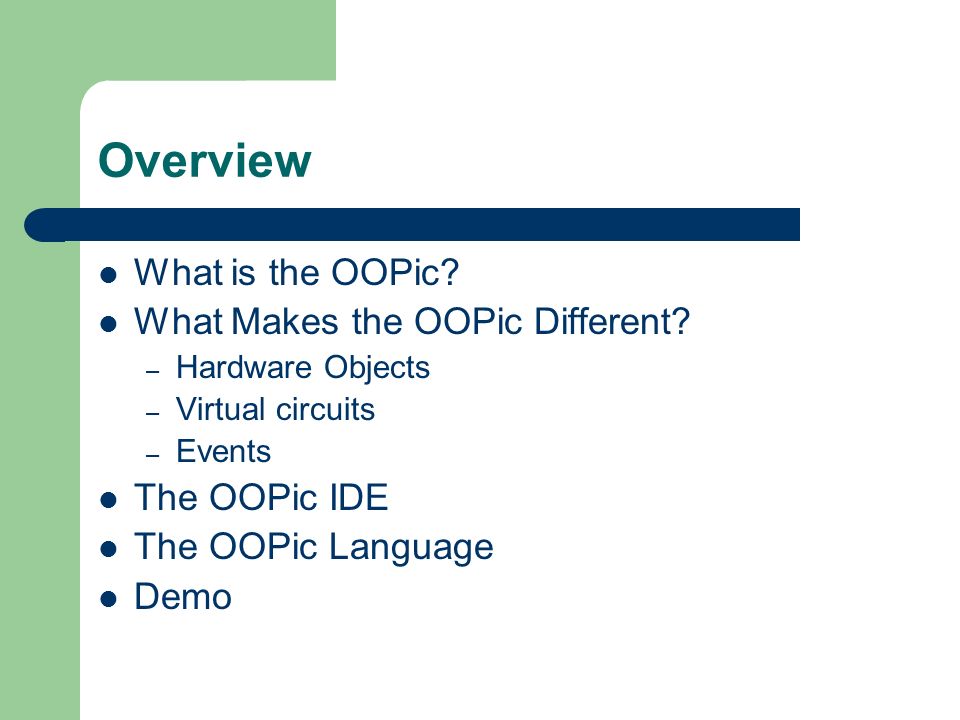 Overview

- What is the OOPic?
- What Makes the OOPic Different?
  – Hardware Objects
  – Virtual circuits
  – Events
- The OOPic IDE
- The OOPic Language
- Demo